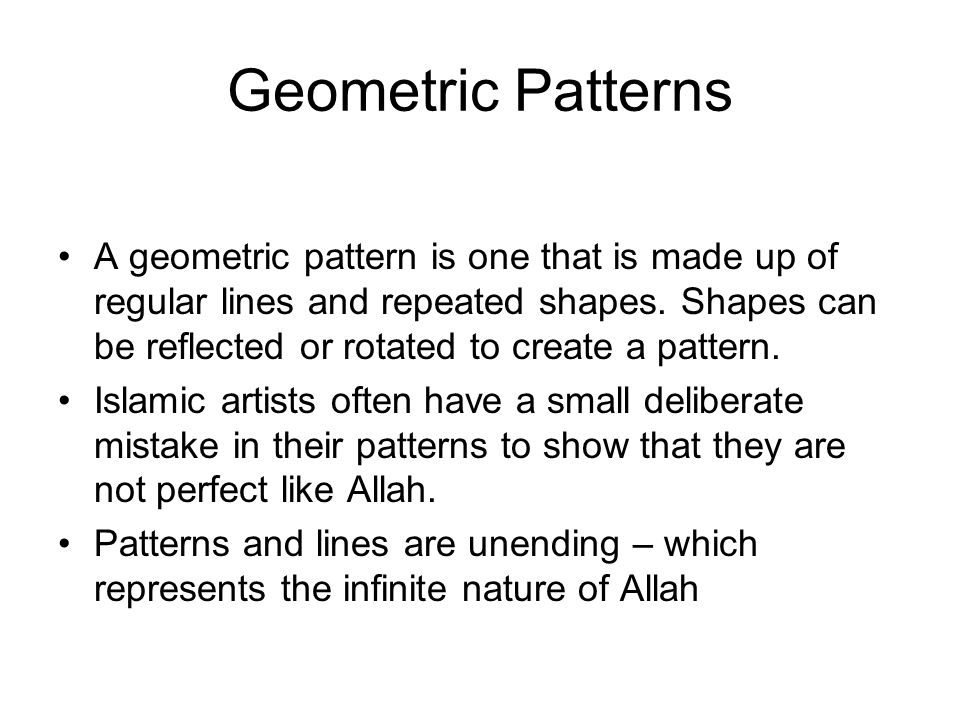 Geometric Patterns

• A geometric pattern is one that is made up of regular lines and repeated shapes. Shapes can be reflected or rotated to create a pattern.

• Islamic artists often have a small deliberate mistake in their patterns to show that they are not perfect like Allah.

• Patterns and lines are unending – which represents the infinite nature of Allah